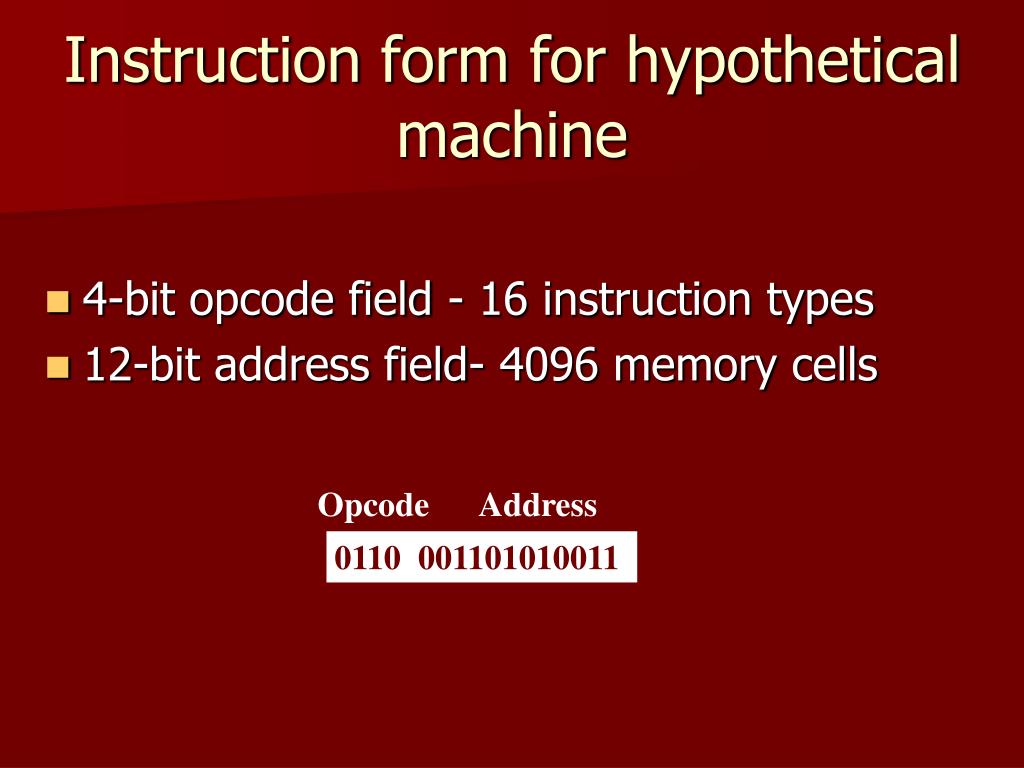 Instruction form for hypothetical machine

4-bit opcode field - 16 instruction types
12-bit address field- 4096 memory cells

Opcode Address
0110 001101010011